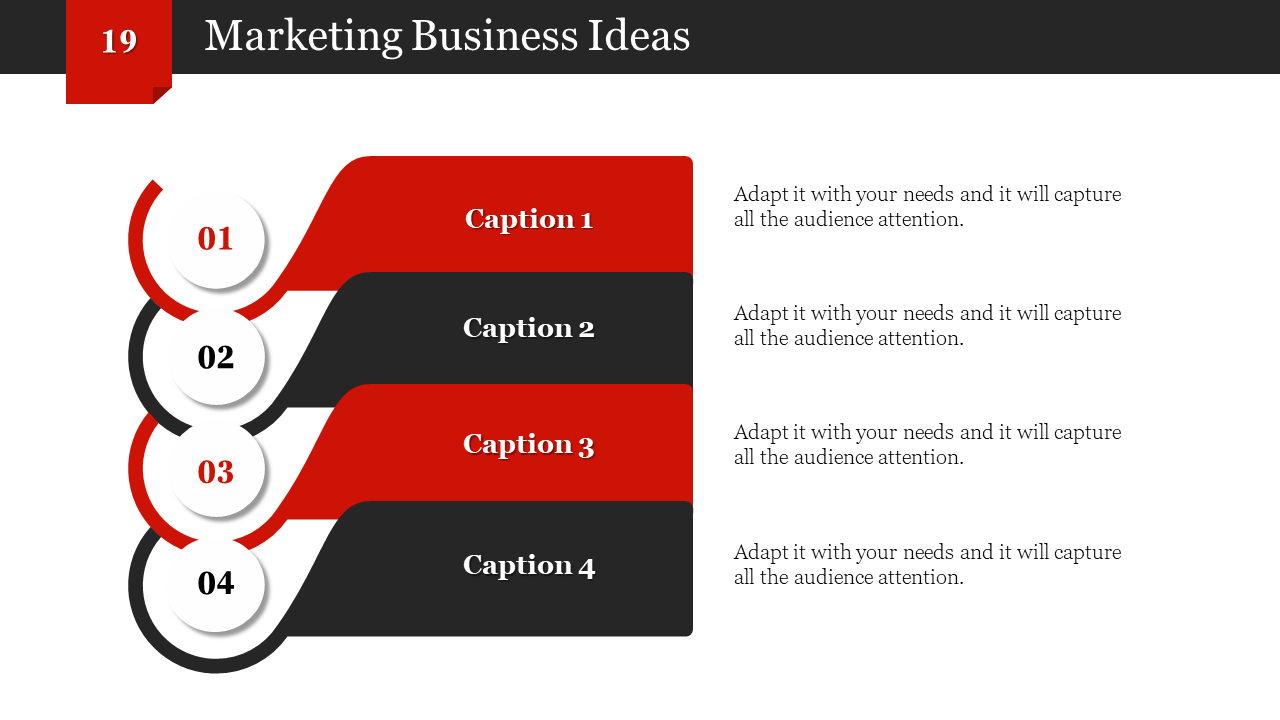 19

Marketing Business Ideas

01

Caption 1

Adapt it with your needs and it will capture all the audience attention.

02

Caption 2

Adapt it with your needs and it will capture all the audience attention.

03

Caption 3

Adapt it with your needs and it will capture all the audience attention.

04

Caption 4

Adapt it with your needs and it will capture all the audience attention.